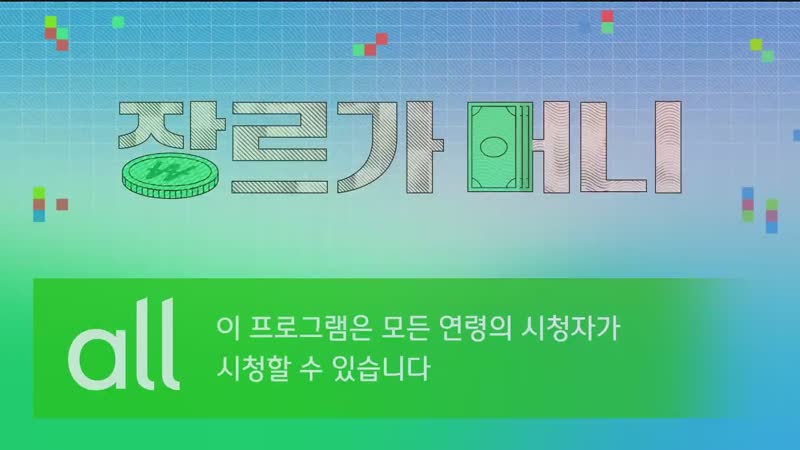 장르가 머니

all

이 프로그램은 모든 연령의 시청자가 시청할 수 있습니다